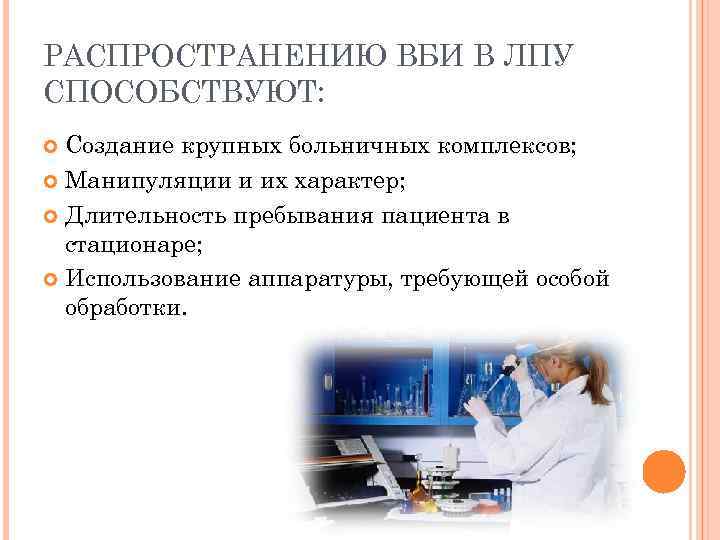 РАСПРОСТРАНЕНИЮ ВБИ В ЛПУ СПОСОБСТВУЮТ:

Создание крупных больничных комплексов;

Манипуляции и их характер;

Длительность пребывания пациента в стационаре;

Использование аппаратуры, требующей особой обработки.